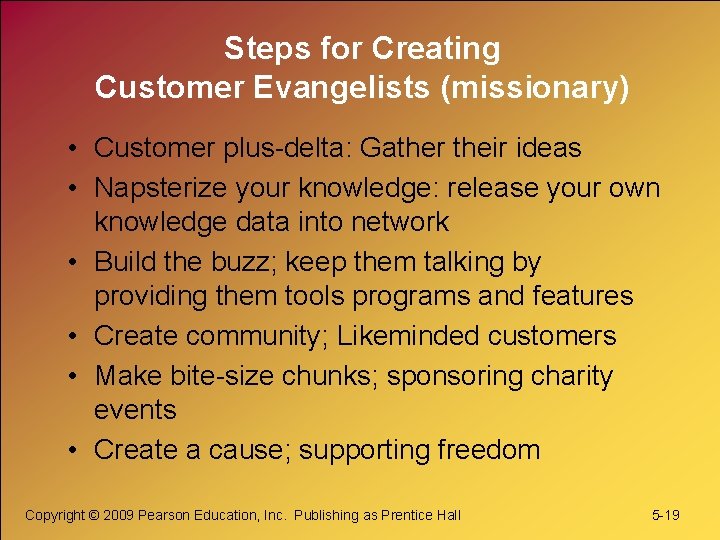 Steps for Creating
Customer Evangelists (missionary)

• Customer plus-delta: Gather their ideas
• Napsterize your knowledge: release your own knowledge data into network
• Build the buzz; keep them talking by providing them tools programs and features
• Create community; Likeminded customers
• Make bite-size chunks; sponsoring charity events
• Create a cause; supporting freedom

Copyright © 2009 Pearson Education, Inc. Publishing as Prentice Hall

5-19